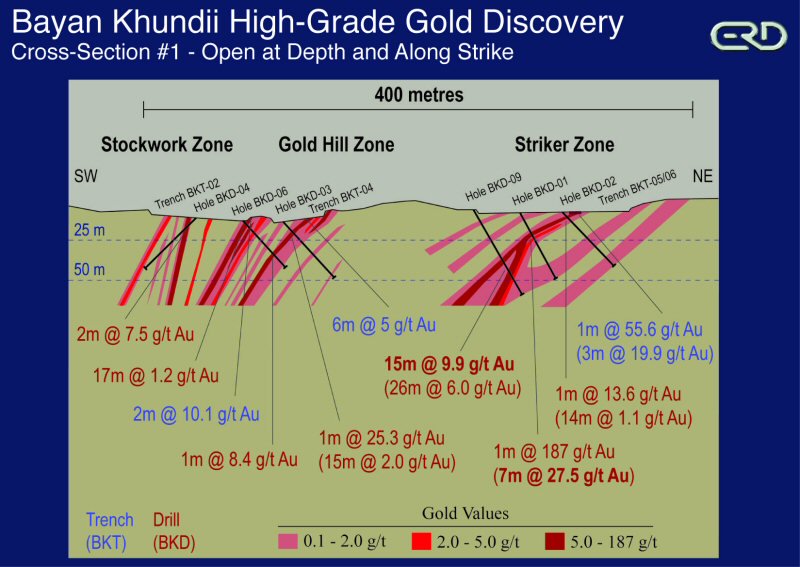 Bayan Khundii High-Grade Gold Discovery
Cross-Section #1 - Open at Depth and Along Strike

ERD

400 metres

Stockwork Zone
Gold Hill Zone
Striker Zone

SW
NE

Trench BKT-02
Hole BKD-04
Hole BKD-06
Hole BKD-03
Trench BKT-04
Hole BKD-09
Hole BKD-01
Hole BKD-02
Trench BKT-05/06

25 m
50 m

2m @ 7.5 g/t Au
17m @ 1.2 g/t Au
2m @ 10.1 g/t Au
1m @ 8.4 g/t Au
6m @ 5 g/t Au
1m @ 25.3 g/t Au
(15m @ 2.0 g/t Au)
15m @ 9.9 g/t Au
(26m @ 6.0 g/t Au)
1m @ 187 g/t Au
(7m @ 27.5 g/t Au)
1m @ 13.6 g/t Au
(14m @ 1.1 g/t Au)
1m @ 55.6 g/t Au
(3m @ 19.9 g/t Au)

Trench
(BKT)
Drill
(BKD)

Gold Values
0.1 - 2.0 g/t
2.0 - 5.0 g/t
5.0 - 187 g/t